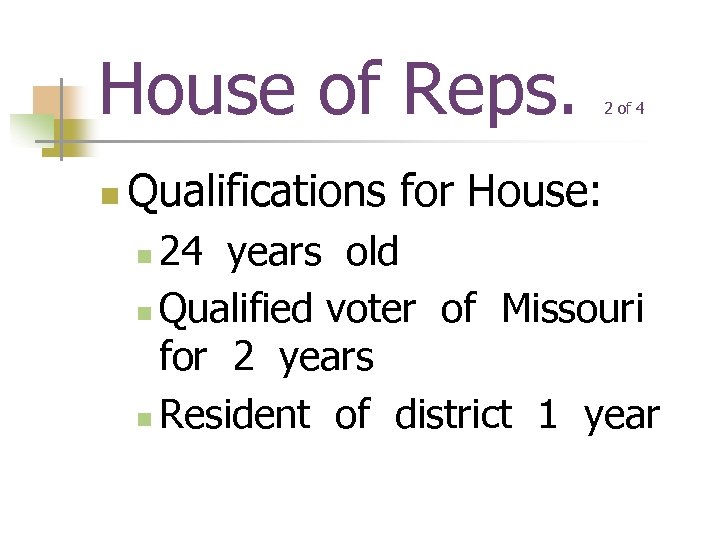 House of Reps. 2 of 4

Qualifications for House:

24 years old

Qualified voter of Missouri for 2 years

Resident of district 1 year